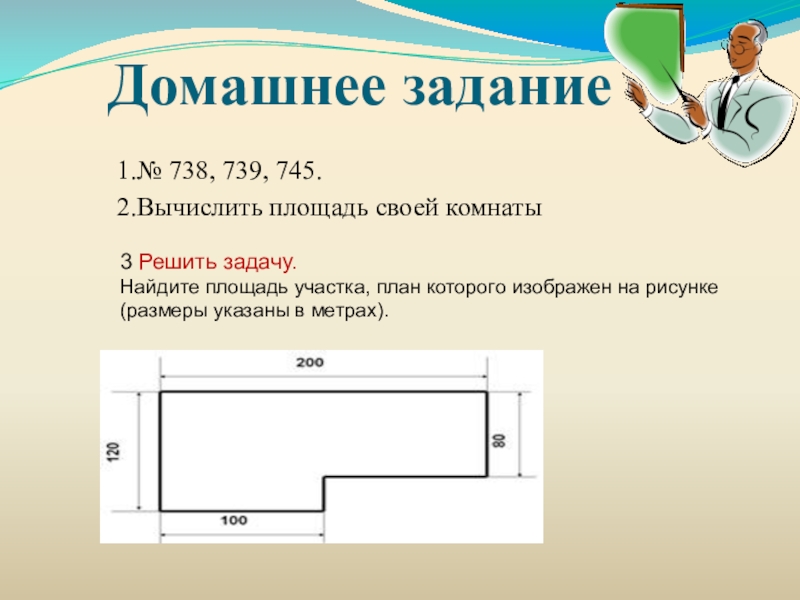 Домашнее задание

1.№ 738, 739, 745.

2.Вычислить площадь своей комнаты

3 Решить задачу.
Найдите площадь участка, план которого изображен на рисунке (размеры указаны в метрах).

200

120

80

100